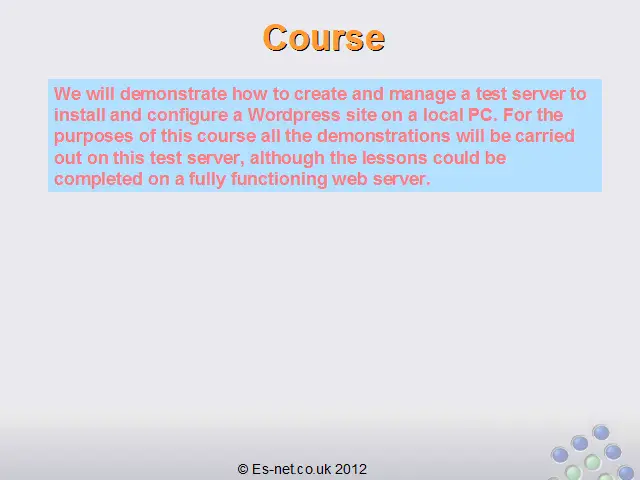 Course

We will demonstrate how to create and manage a test server to install and configure a Wordpress site on a local PC. For the purposes of this course all the demonstrations will be carried out on this test server, although the lessons could be completed on a fully functioning web server.

© Es-net.co.uk 2012